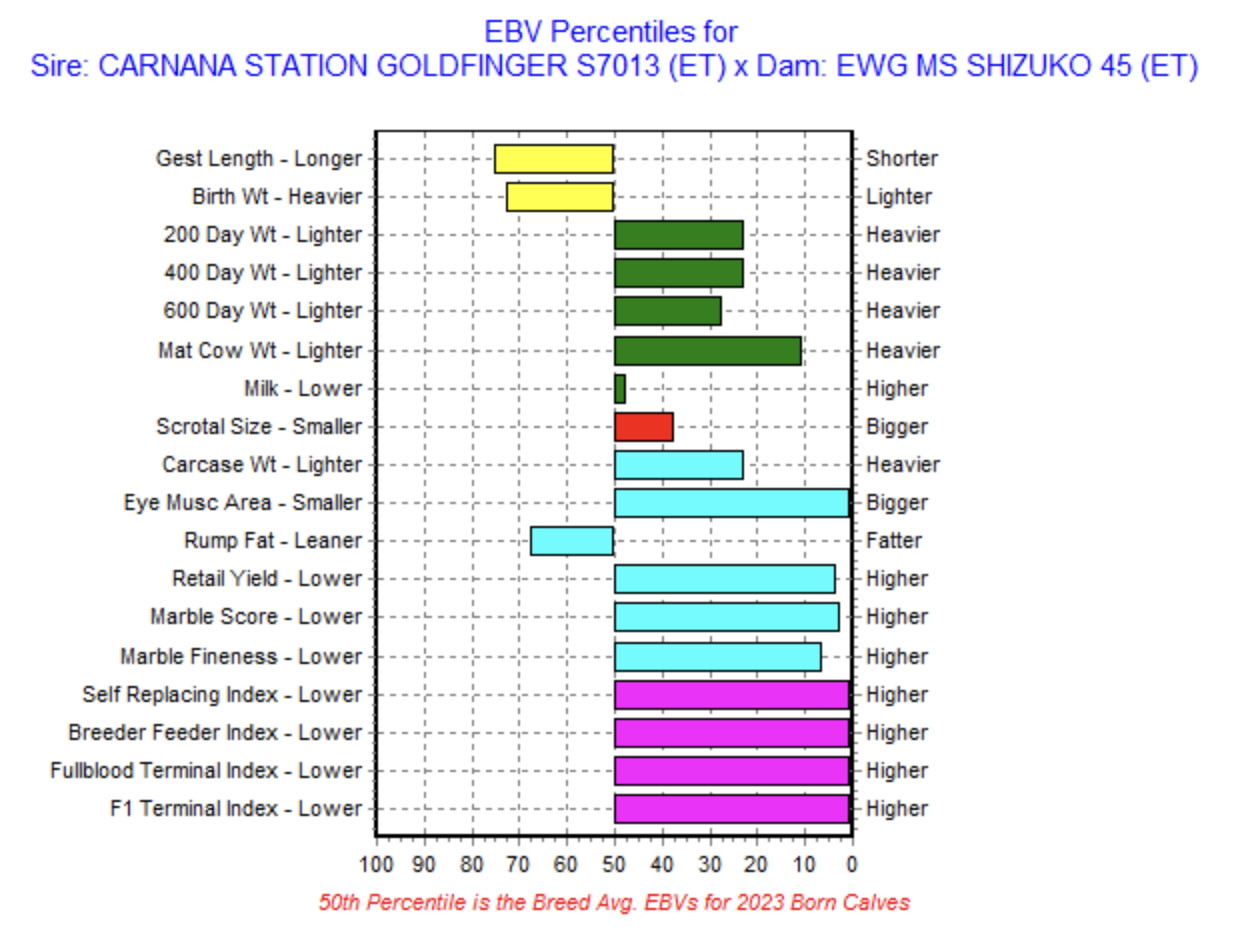 EBV Percentiles for
Sire: CARNANA STATION GOLDFINGER S7013 (ET) x Dam: EWG MS SHIZUKO 45 (ET)

Gest Length - Longer
Birth Wt - Heavier
200 Day Wt - Lighter
400 Day Wt - Lighter
600 Day Wt - Lighter
Mat Cow Wt - Lighter
Milk - Lower
Scrotal Size - Smaller
Carcase Wt - Lighter
Eye Musc Area - Smaller
Rump Fat - Leaner
Retail Yield - Lower
Marble Score - Lower
Marble Fineness - Lower
Self Replacing Index - Lower
Breeder Feeder Index - Lower
Fullblood Terminal Index - Lower
F1 Terminal Index - Lower

Shorter
Lighter
Heavier
Heavier
Heavier
Heavier
Higher
Bigger
Heavier
Bigger
Fatter
Higher
Higher
Higher
Higher
Higher
Higher
Higher

100 90 80 70 60 50 40 30 20 10 0

50th Percentile is the Breed Avg. EBVs for 2023 Born Calves